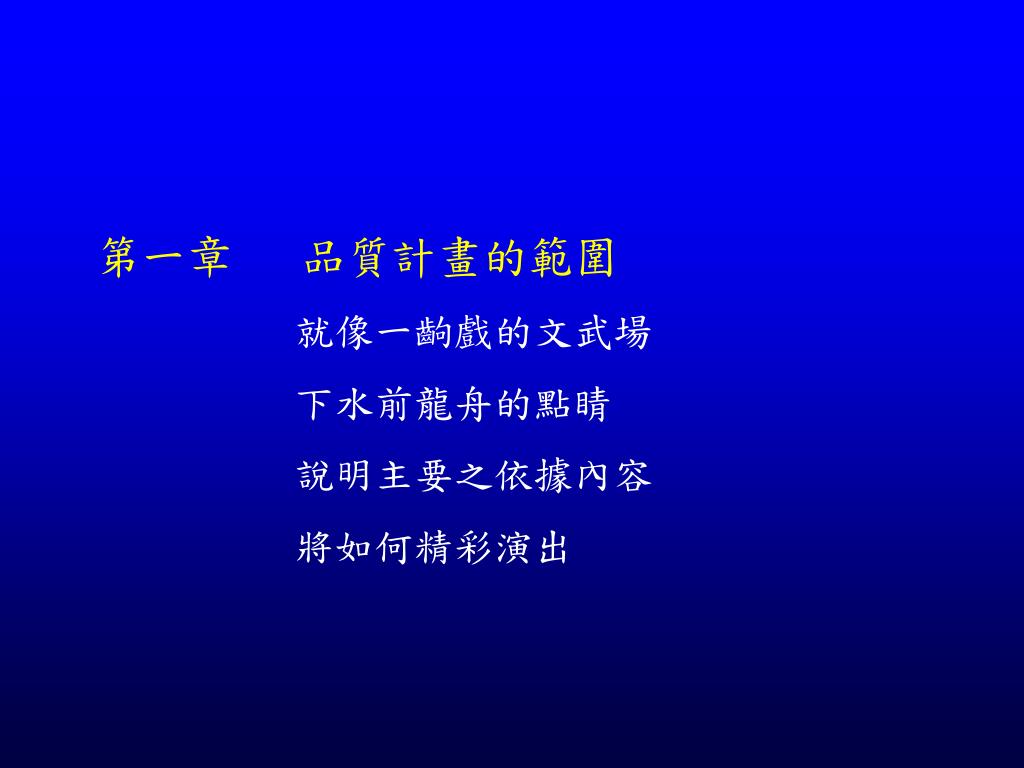 第一章　品質計畫的範圍

就像一齣戲的文武場

下水前龍舟的點睛

說明主要之依據內容

將如何精彩演出